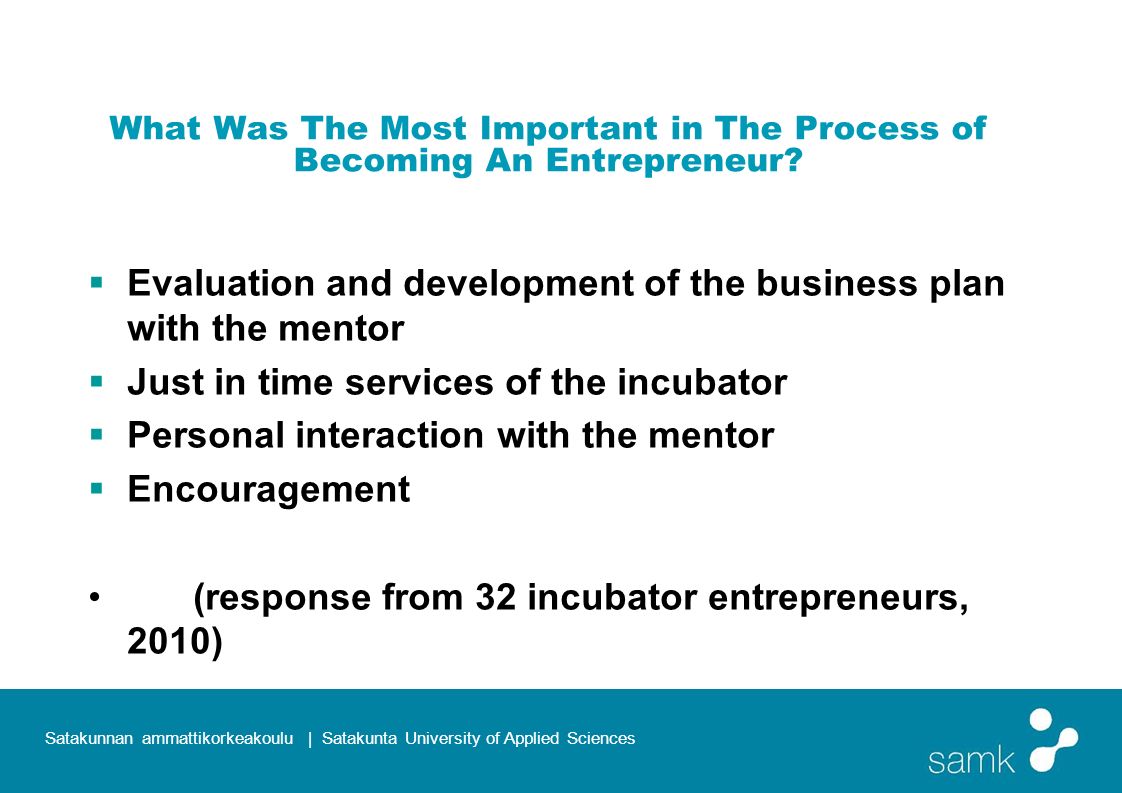 What Was The Most Important in The Process of Becoming An Entrepreneur?

▪ Evaluation and development of the business plan with the mentor
▪ Just in time services of the incubator
▪ Personal interaction with the mentor
▪ Encouragement

• (response from 32 incubator entrepreneurs, 2010)

Satakunnan ammattikorkeakoulu | Satakunta University of Applied Sciences

samk